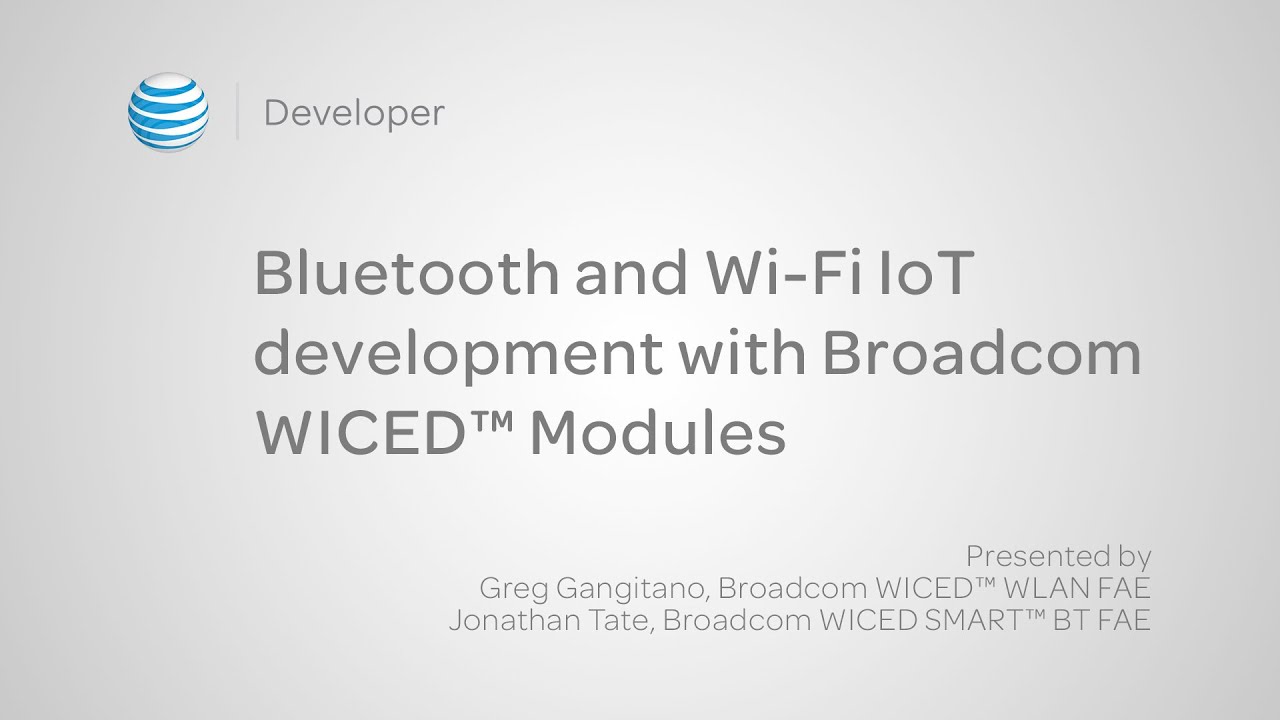 Developer

Bluetooth and Wi-Fi IoT development with Broadcom WICED™ Modules

Presented by
Greg Gangitano, Broadcom WICED™ WLAN FAE
Jonathan Tate, Broadcom WICED SMART™ BT FAE